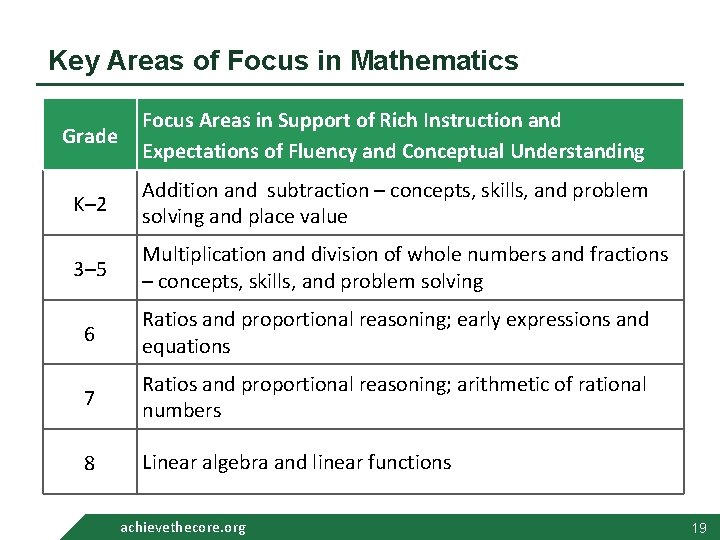 Key Areas of Focus in Mathematics

| Grade | Focus Areas in Support of Rich Instruction and Expectations of Fluency and Conceptual Understanding |
|---|---|
| K–2 | Addition and  subtraction – concepts, skills, and problem solving and place value |
| 3–5 | Multiplication and division of whole numbers and fractions – concepts, skills, and problem solving |
| 6 | Ratios and proportional reasoning; early expressions and equations |
| 7 | Ratios and proportional reasoning; arithmetic of rational numbers |
| 8 | Linear algebra and linear functions |

achievethecore.org

19